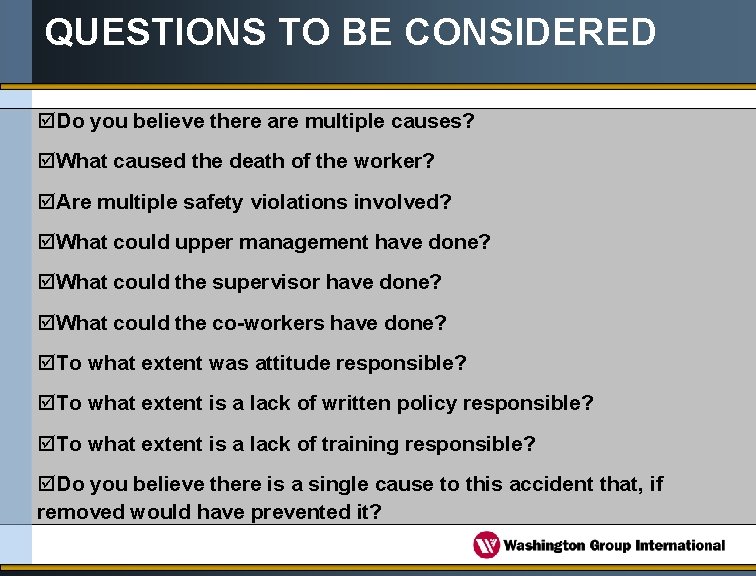 QUESTIONS TO BE CONSIDERED

☑Do you believe there are multiple causes?

☑What caused the death of the worker?

☑Are multiple safety violations involved?

☑What could upper management have done?

☑What could the supervisor have done?

☑What could the co-workers have done?

☑To what extent was attitude responsible?

☑To what extent is a lack of written policy responsible?

☑To what extent is a lack of training responsible?

☑Do you believe there is a single cause to this accident that, if removed would have prevented it?

Washington Group International